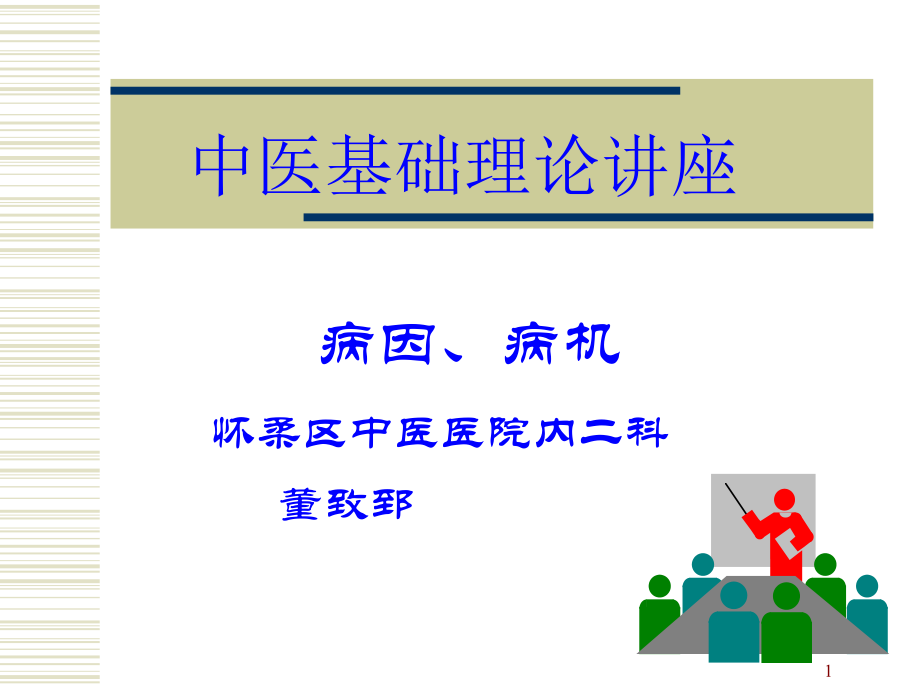 中医基础理论讲座

病因、病机

怀柔区中医医院内二科

董致郅

1